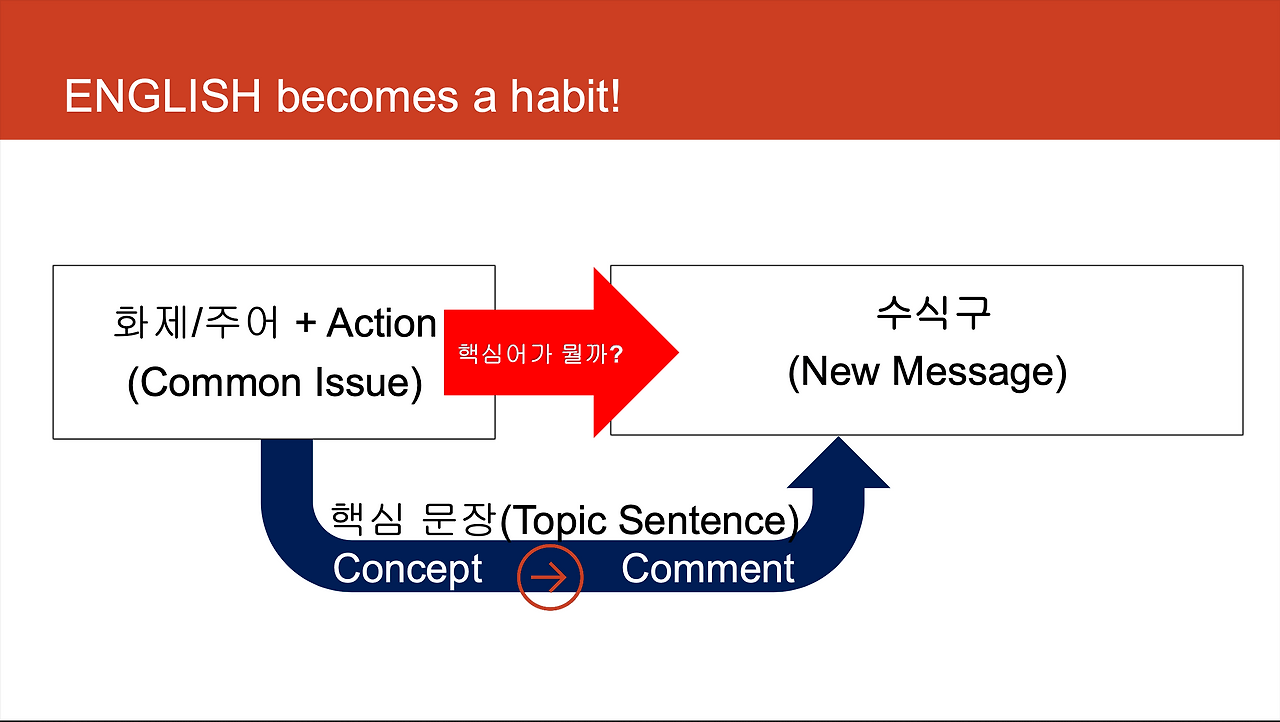 ENGLISH becomes a habit!

화제/주어 + Action
(Common Issue)

핵심어가 뭘까?

수식구
(New Message)

핵심 문장(Topic Sentence)
Concept → Comment